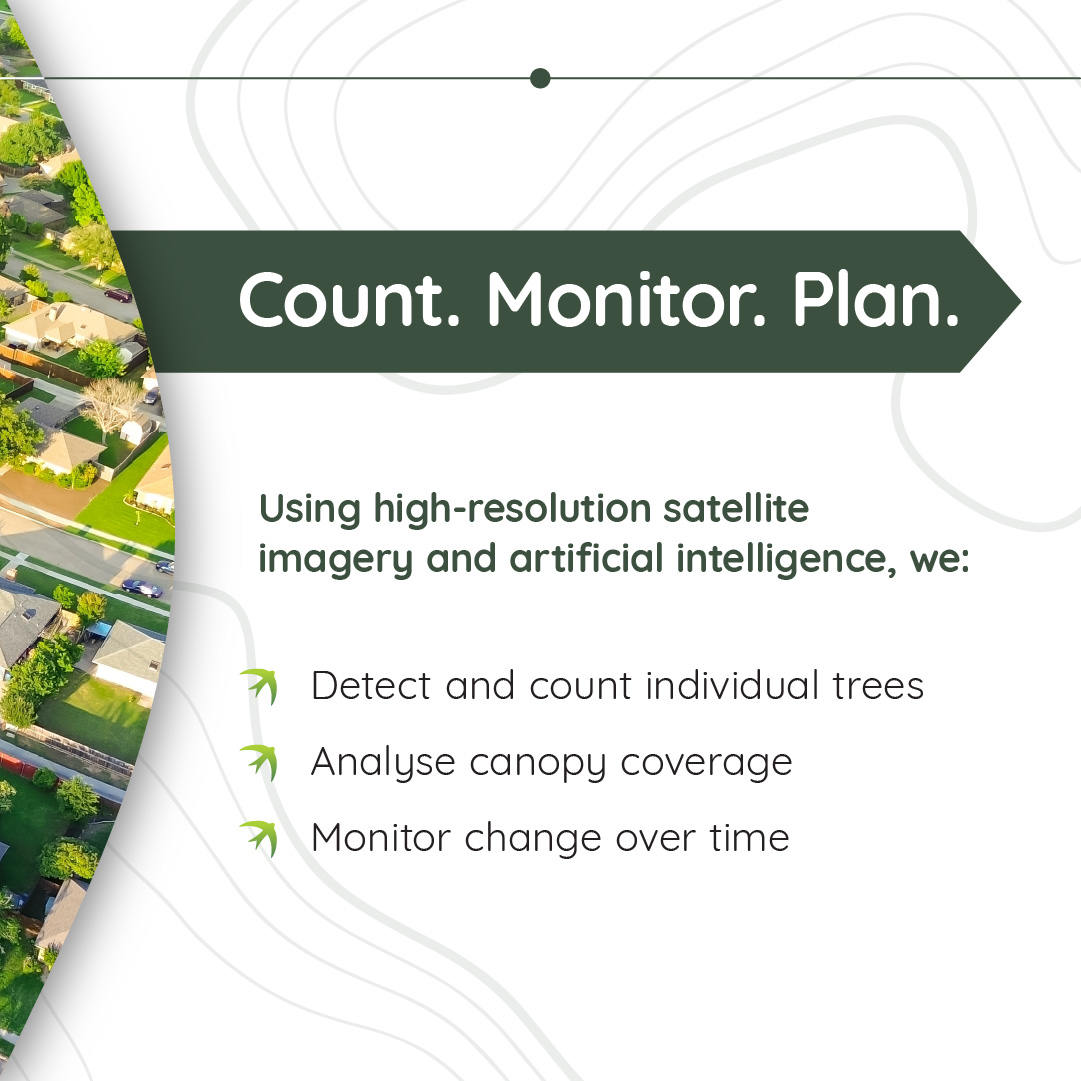 Count. Monitor. Plan.

Using high-resolution satellite imagery and artificial intelligence, we:

Detect and count individual trees
Analyse canopy coverage
Monitor change over time